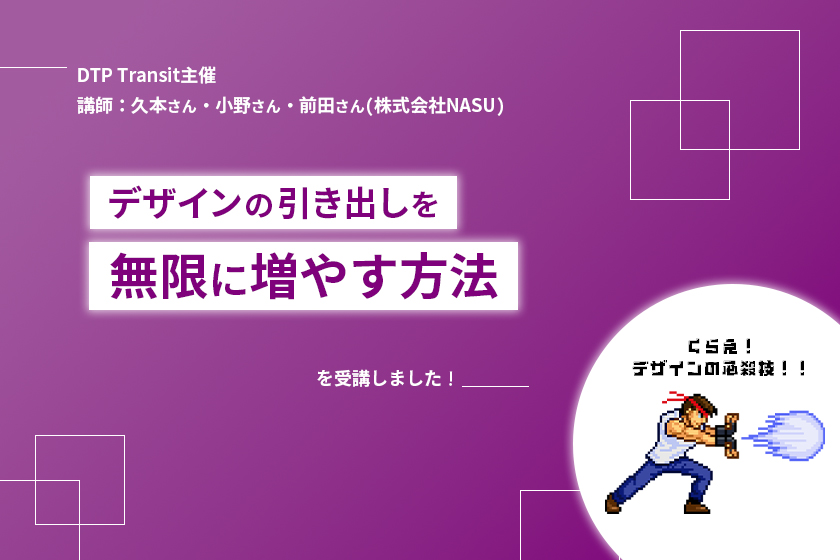 DTP Transit主催
講師：久本さん・小野さん・前田さん(株式会社NASU)

デザインの引き出しを
無限に増やす方法

を受講しました！

くらえ！
デザインの必殺技！！